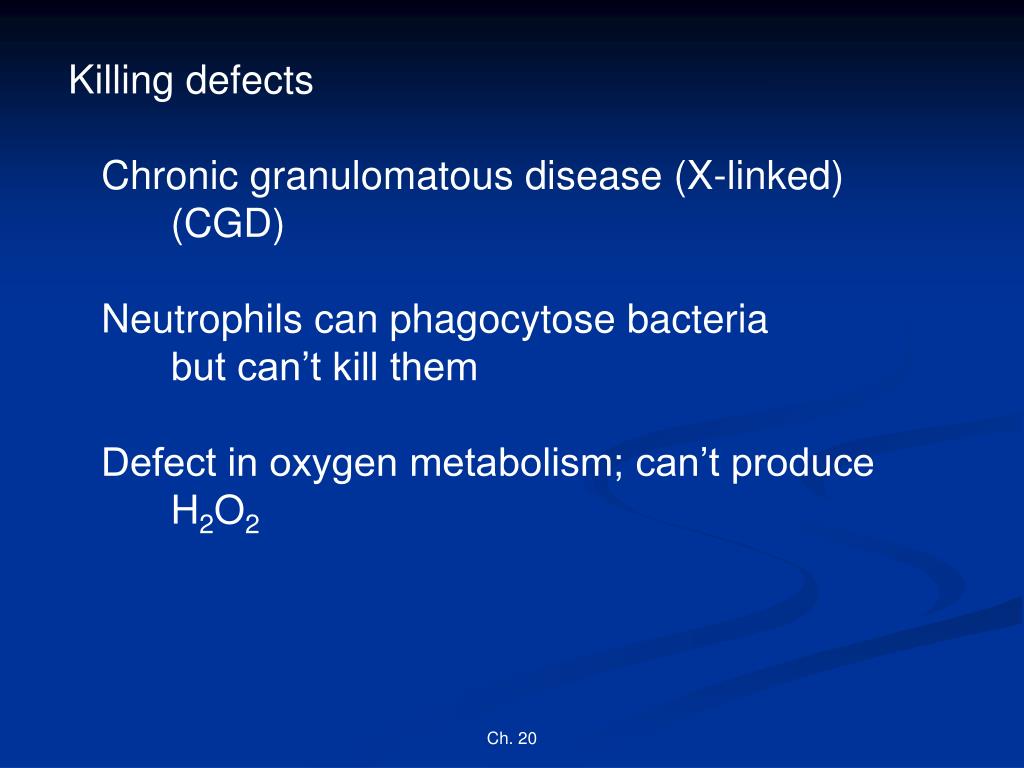 Killing defects

Chronic granulomatous disease (X-linked) (CGD)

Neutrophils can phagocytose bacteria but can’t kill them

Defect in oxygen metabolism; can’t produce $H_2O_2$

Ch. 20